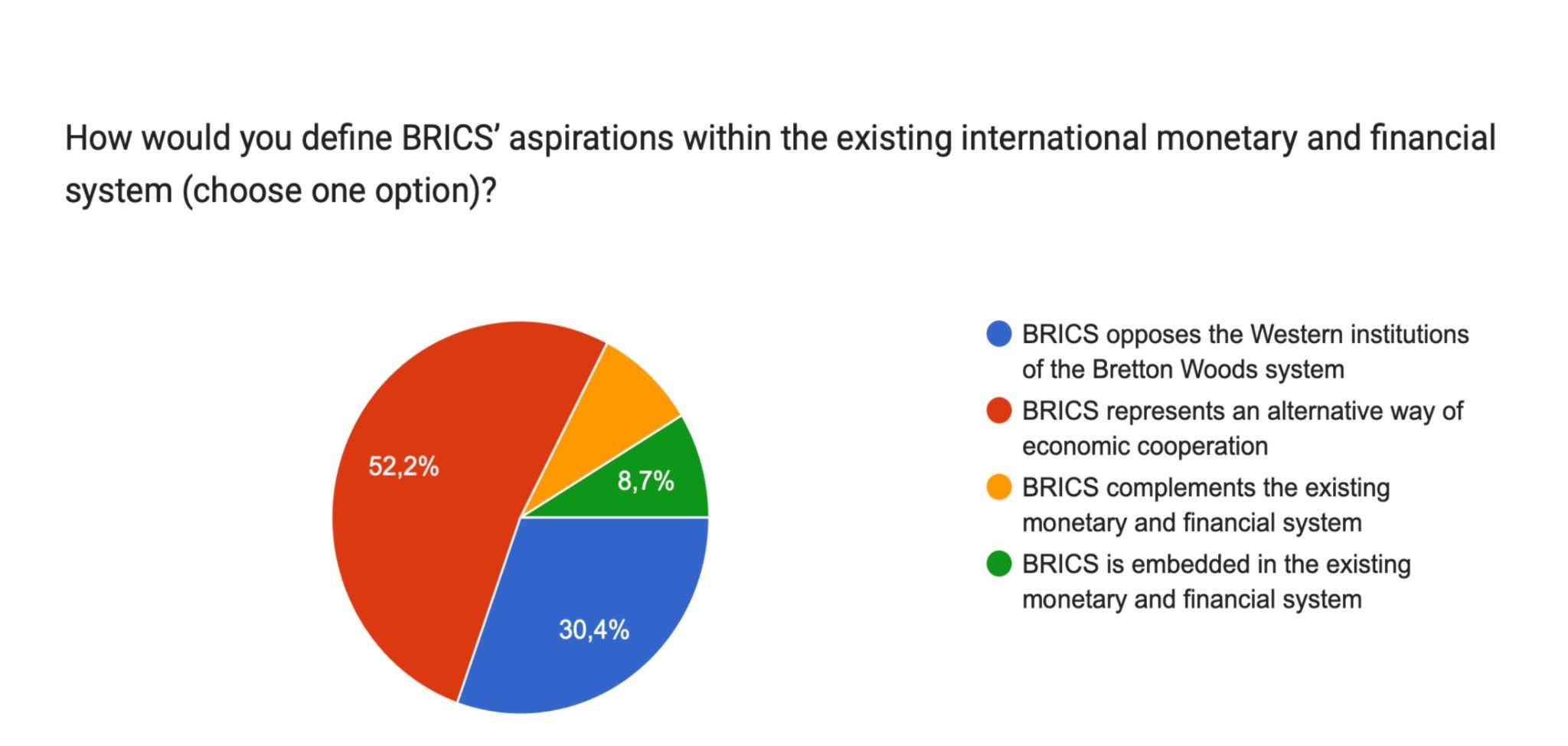 How would you define BRICS' aspirations within the existing international monetary and financial system (choose one option)?

52,2%
8,7%
30,4%

BRICS opposes the Western institutions of the Bretton Woods system
BRICS represents an alternative way of economic cooperation
BRICS complements the existing monetary and financial system
BRICS is embedded in the existing monetary and financial system